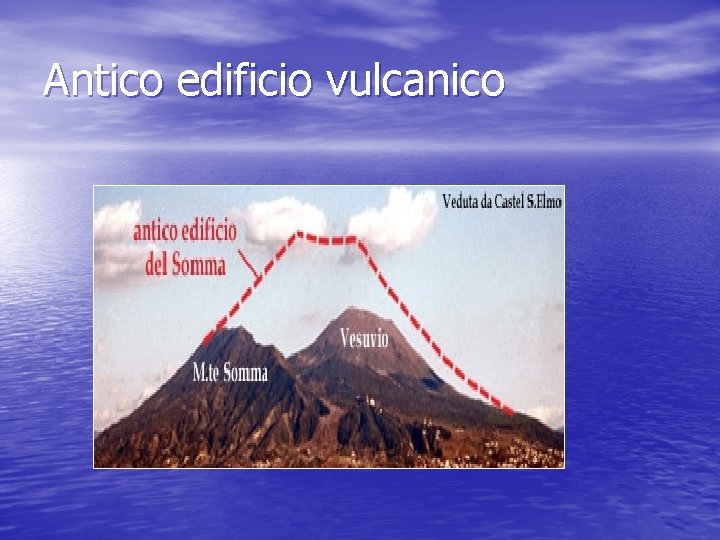 Antico edificio vulcanico

Veduta da Castel S.Elmo

antico edificio del Somma

Vesuvio

M.te Somma